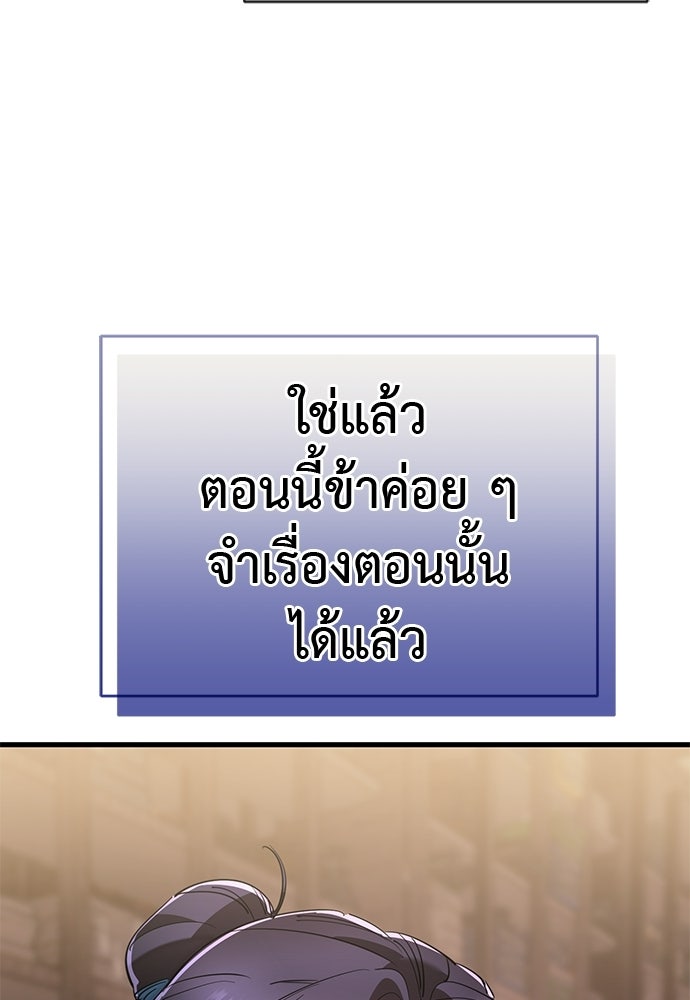 ใช่แล้ว
ตอนนี้ข้าค่อย ๆ
จำเรื่องตอนนั้น
ได้แล้ว